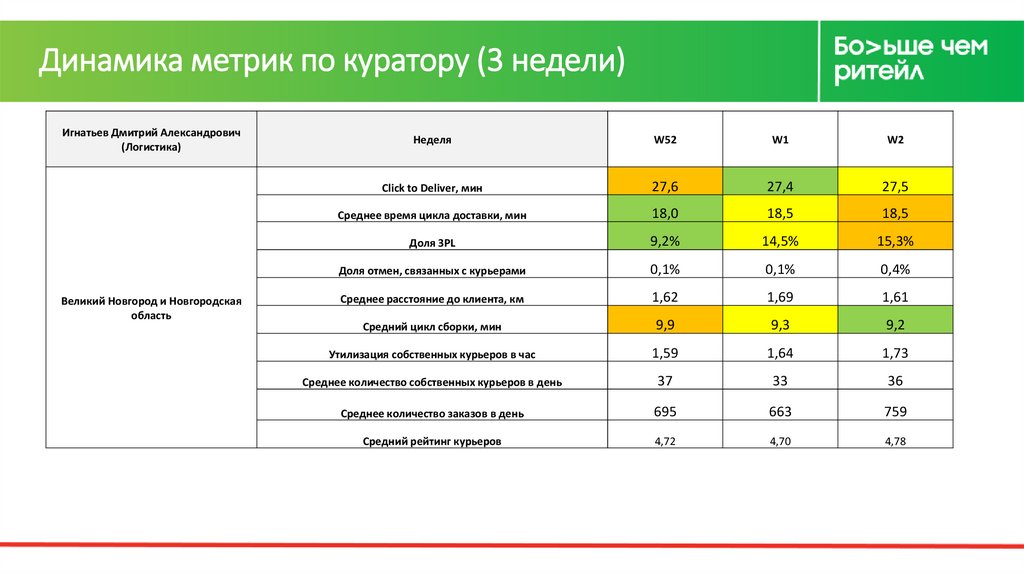 Динамика метрик по куратору (3 недели)

Бо>ьше чем ритейл

| Игнатьев Дмитрий Александрович (Логистика) | Неделя | W52 | W1 | W2 |
|---|---|---|---|---|
| Великий Новгород и Новгородская область | Click to Deliver, мин | 27,6 | 27,4 | 27,5 |
| | Среднее время цикла доставки, мин | 18,0 | 18,5 | 18,5 |
| | Доля 3PL | 9,2% | 14,5% | 15,3% |
| | Доля отмен, связанных с курьерами | 0,1% | 0,1% | 0,4% |
| | Среднее расстояние до клиента, км | 1,62 | 1,69 | 1,61 |
| | Средний цикл сборки, мин | 9,9 | 9,3 | 9,2 |
| | Утилизация собственных курьеров в час | 1,59 | 1,64 | 1,73 |
| | Среднее количество собственных курьеров в день | 37 | 33 | 36 |
| | Среднее количество заказов в день | 695 | 663 | 759 |
| | Средний рейтинг курьеров | 4,72 | 4,70 | 4,78 |